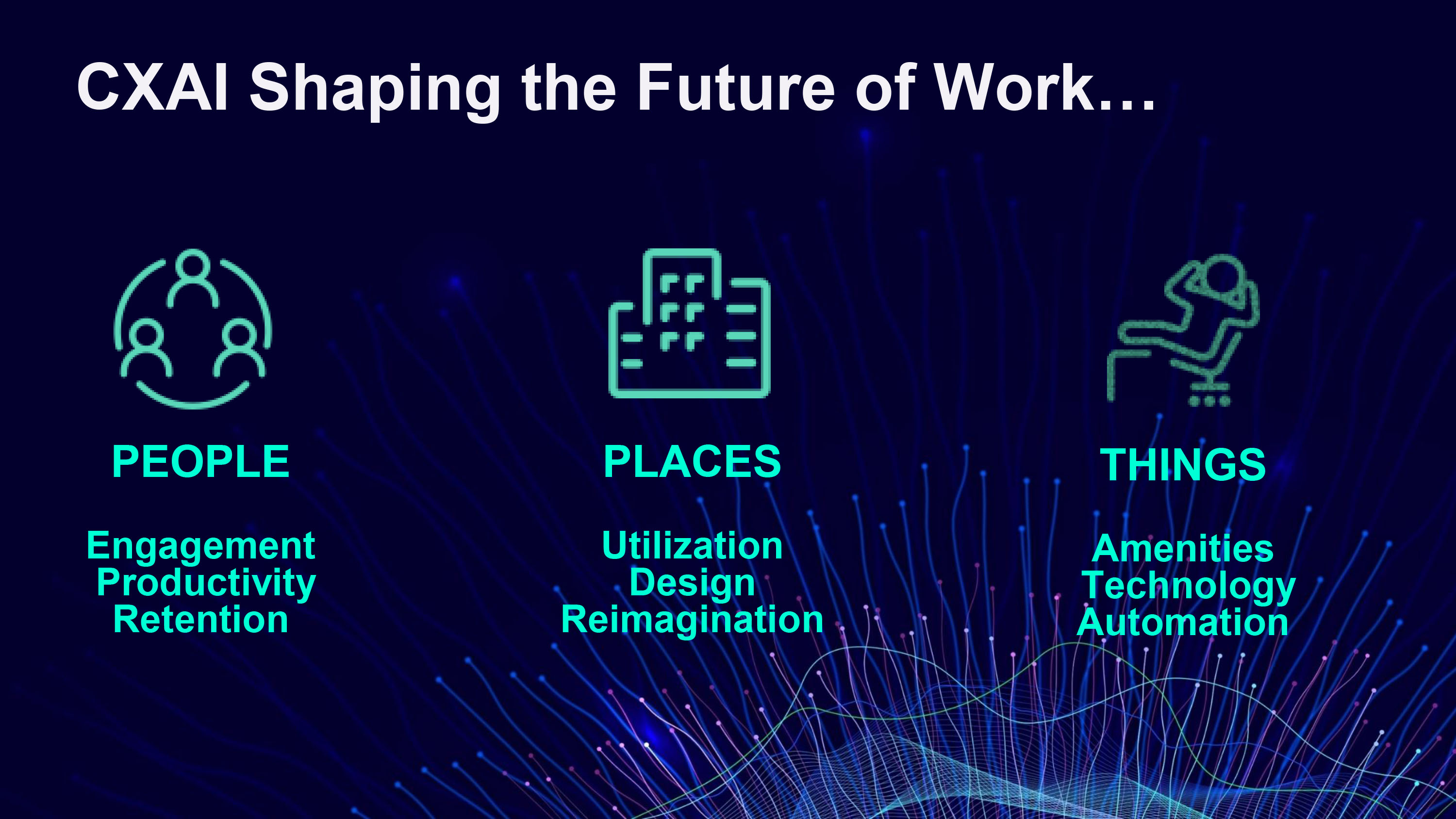 CXAI Shaping the Future of Work…

PEOPLE

Engagement
Productivity
Retention

PLACES

Utilization
Design
Reimagination

THINGS

Amenities
Technology
Automation